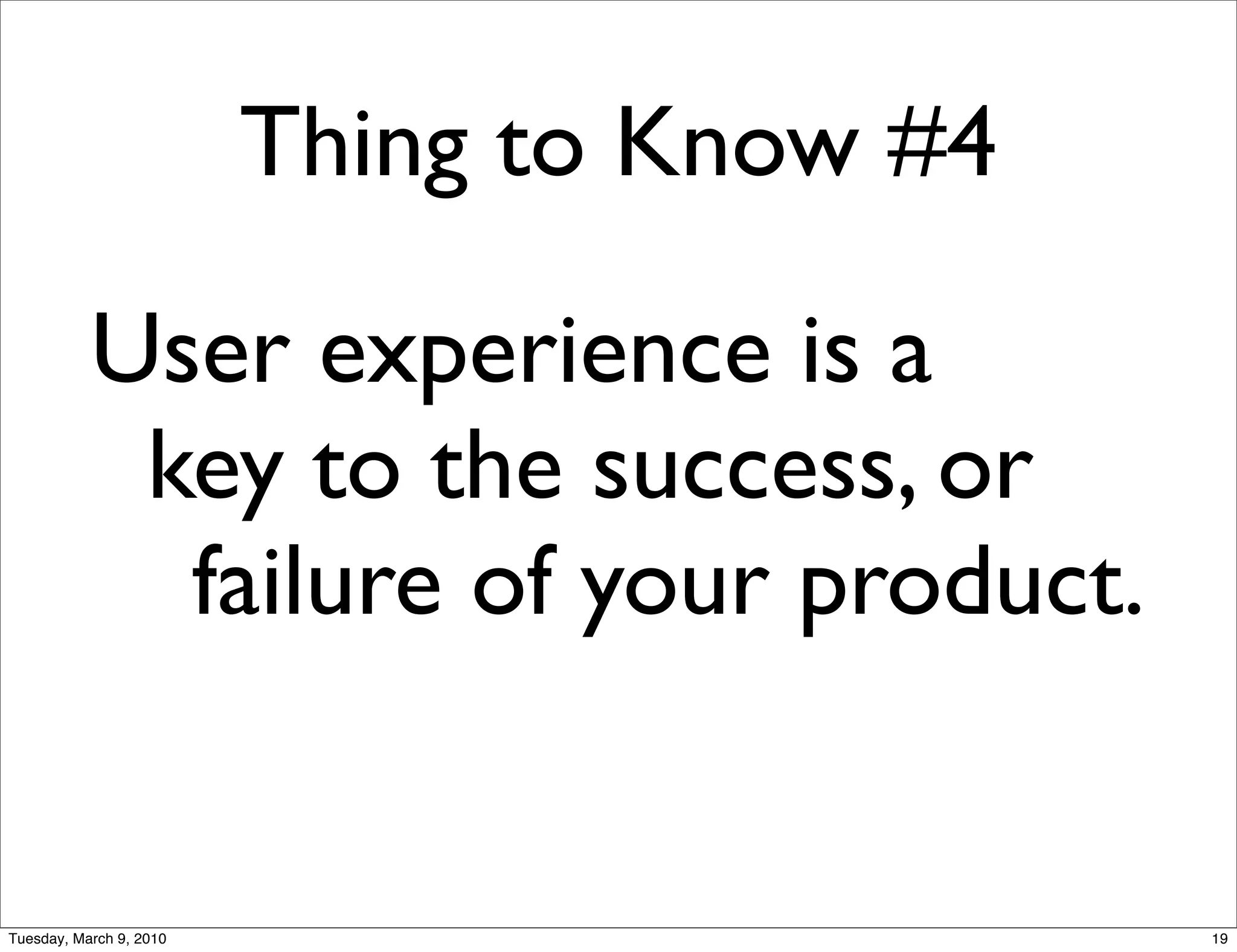 Thing to Know #4

User experience is a key to the success, or failure of your product.

Tuesday, March 9, 2010

19